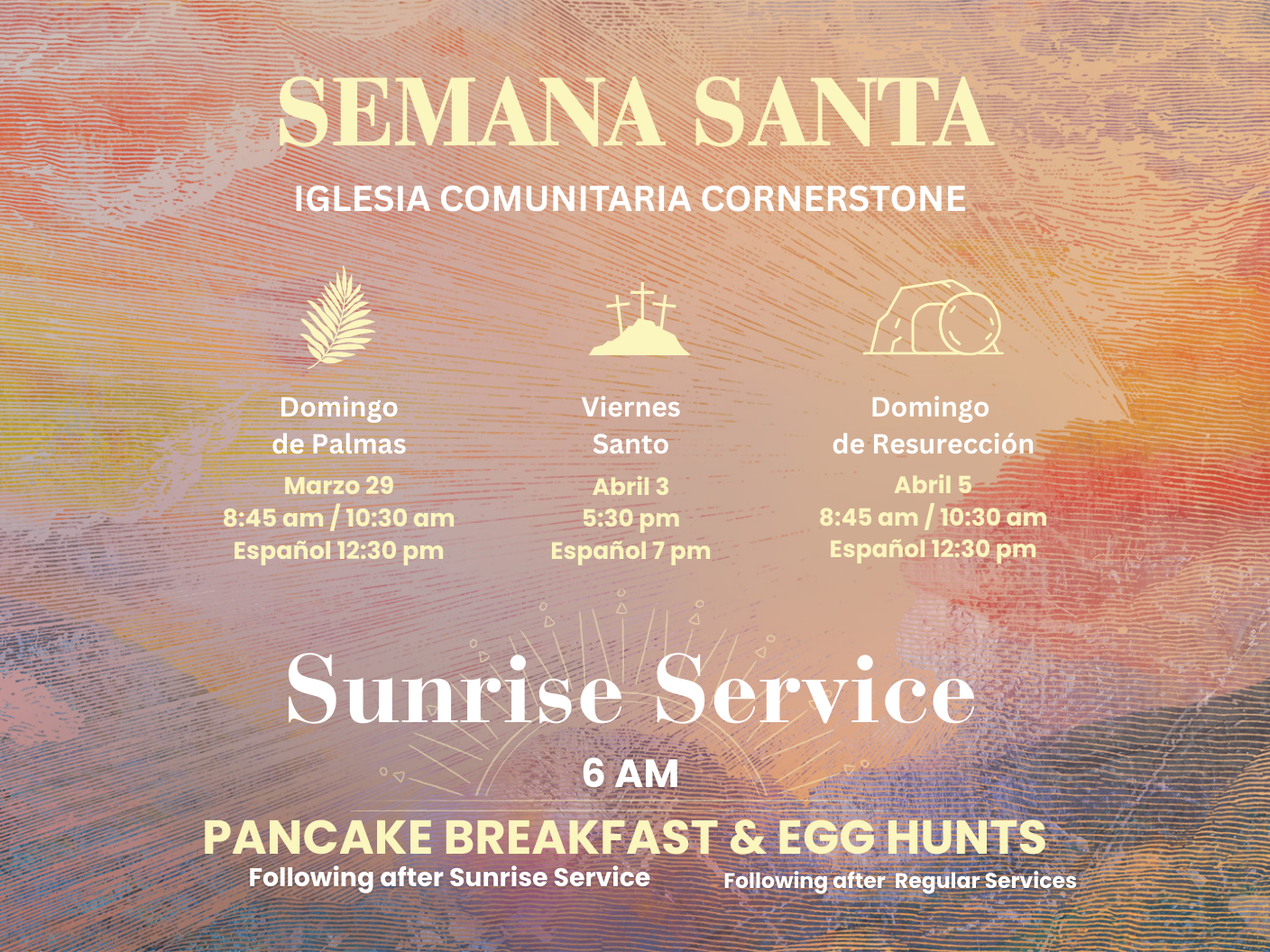 SEMANA SANTA

IGLESIA COMUNITARIA CORNERSTONE

Domingo de Palmas
Marzo 29
8:45 am / 10:30 am
Español 12:30 pm

Viernes Santo
Abril 3
5:30 pm
Español 7 pm

Domingo de Resurección
Abril 5
8:45 am / 10:30 am
Español 12:30 pm

Sunrise Service

6 AM

PANCAKE BREAKFAST & EGG HUNTS

Following after Sunrise Service

Following after Regular Services